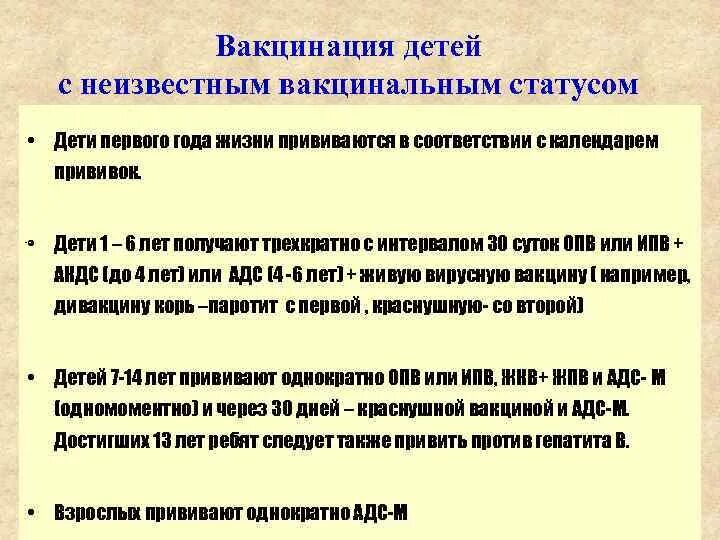 Вакцинация детей
с неизвестным вакцинальным статусом

• Дети первого года жизни прививаются в соответствии с календарем прививок.

• Дети 1 – 6 лет получают трехкратно с интервалом 30 суток ОПВ или ИПВ + АКДС (до 4 лет) или АДС (4 -6 лет) + живую вирусную вакцину ( например, дивакцину корь –паротит с первой , краснушную- со второй)

• Детей 7-14 лет прививают однократно ОПВ или ИПВ, ЖКВ+ ЖПВ и АДС- М (одномоментно) и через 30 дней – краснушной вакциной и АДС-М. Достигших 13 лет ребят следует также привить против гепатита В.

• Взрослых прививают однократно АДС-М